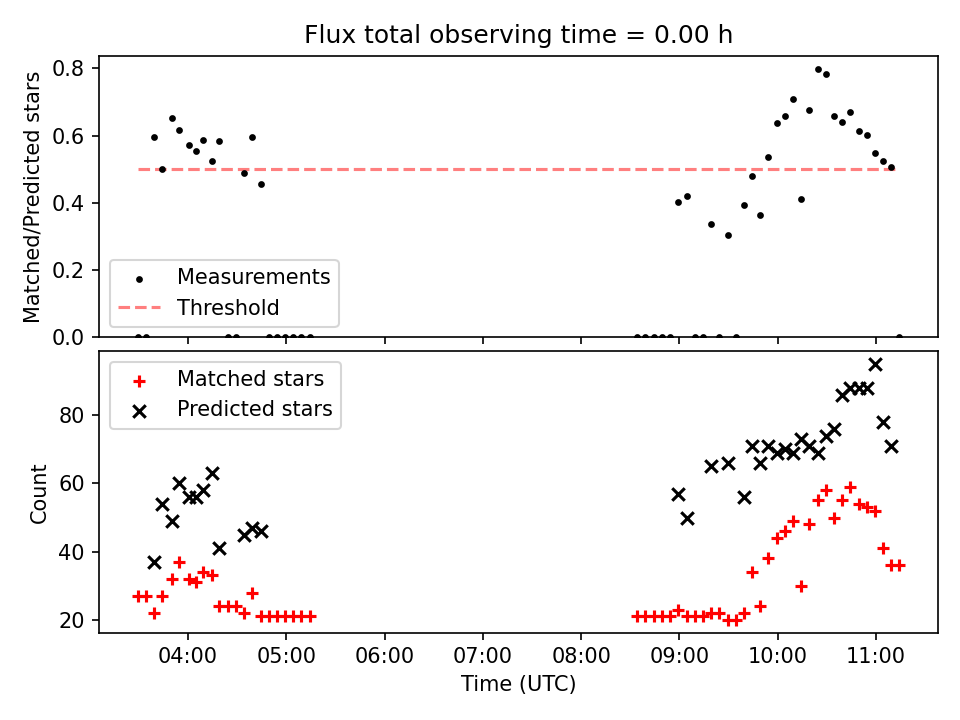 Flux total observing time = 0.00 h

Matched/Predicted stars

0.8
0.6
0.4
0.2
0.0

Measurements
Threshold

Matched stars
Predicted stars

Count

80
60
40
20

04:00 05:00 06:00 07:00 08:00 09:00 10:00 11:00

Time (UTC)